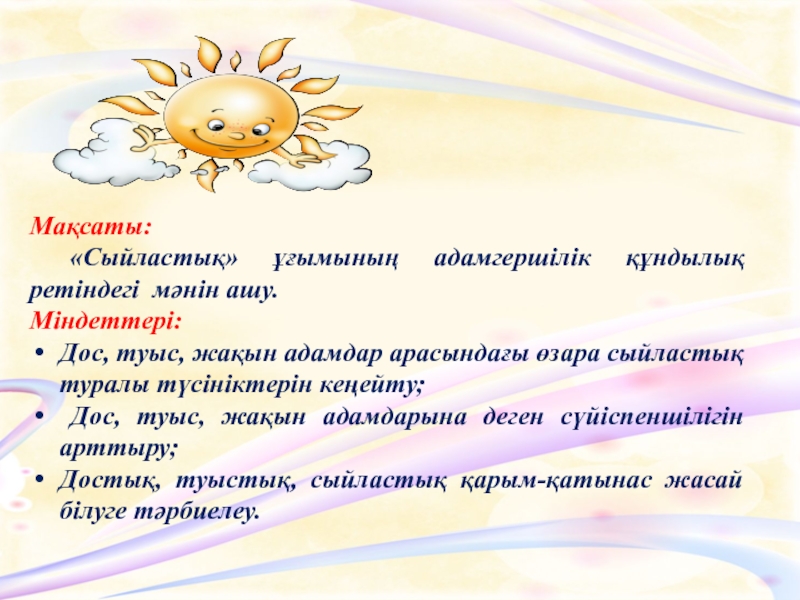 Мақсаты:

«Сыйластық» ұғымының адамгершілік құндылық ретіндегі мәнін ашу.

Міндеттері:

• Дос, туыс, жақын адамдар арасындағы өзара сыйластық туралы түсініктерін кеңейту;
• Дос, туыс, жақын адамдарына деген сүйіспеншілігін арттыру;
• Достық, туыстық, сыйластық қарым-қатынас жасай білуге тәрбиелеу.